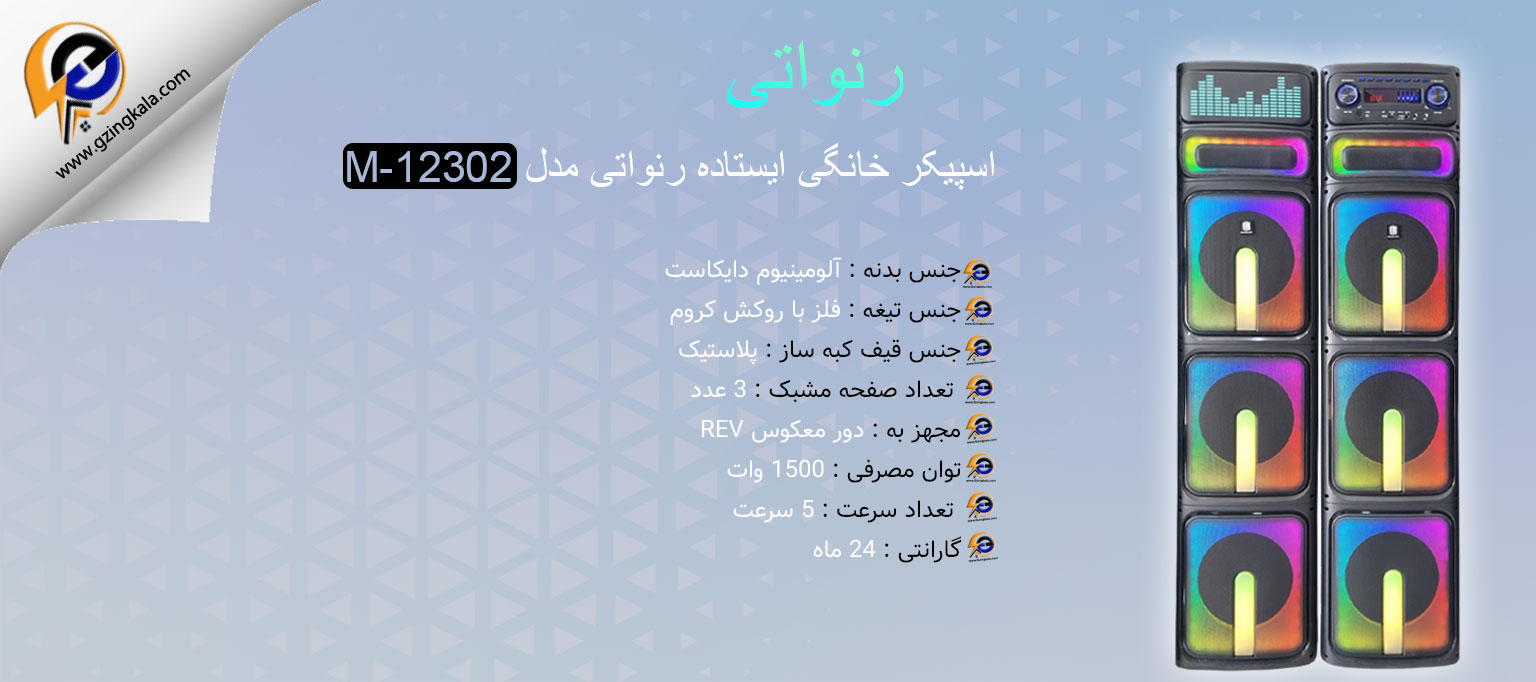 www.gzingkala.com

رنواتی

اسپیکر خانگی ایستاده رنواتی مدل M-12302

جنس بدنه : آلومینیوم دایکاست
جنس تیغه : فلز با روکش کروم
جنس قیف کبه ساز : پلاستیک
تعداد صفحه مشبک : 3 عدد
مجهز به : دور معکوس REV
توان مصرفی : 1500 وات
تعداد سرعت : 5 سرعت
گارانتی : 24 ماه